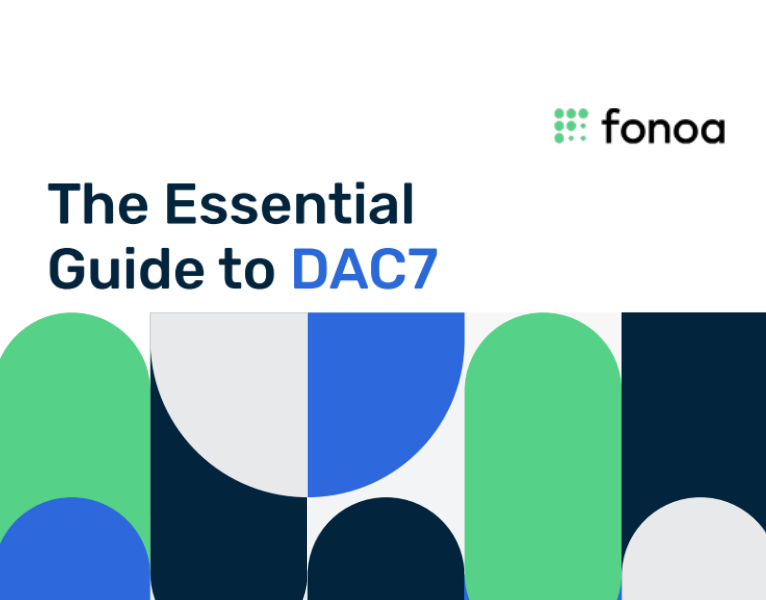 fonoa

The Essential Guide to DAC7